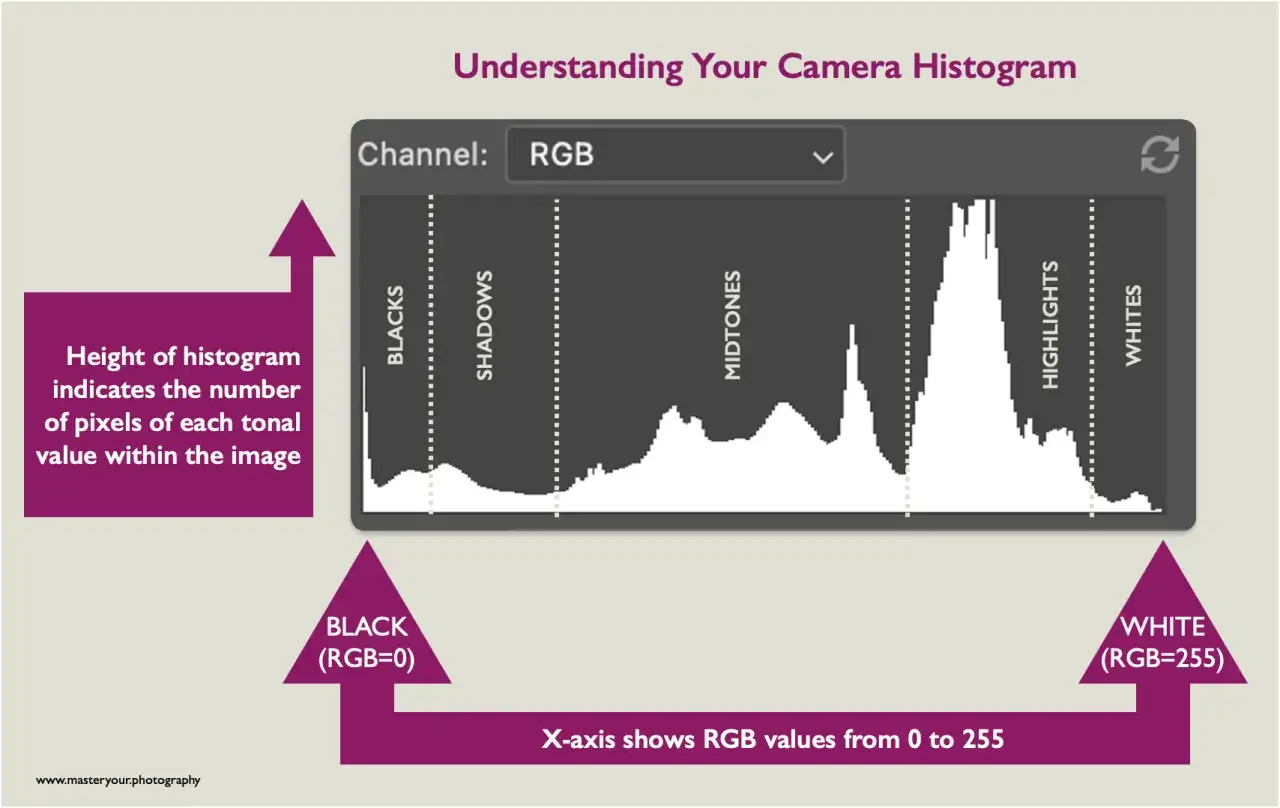 Understanding Your Camera Histogram

Channel: RGB

BLACKS
SHADOWS
MIDTONES
HIGHLIGHTS
WHITES

Height of histogram indicates the number of pixels of each tonal value within the image

BLACK (RGB=0)

WHITE (RGB=255)

X-axis shows RGB values from 0 to 255

www.masteryour.photography